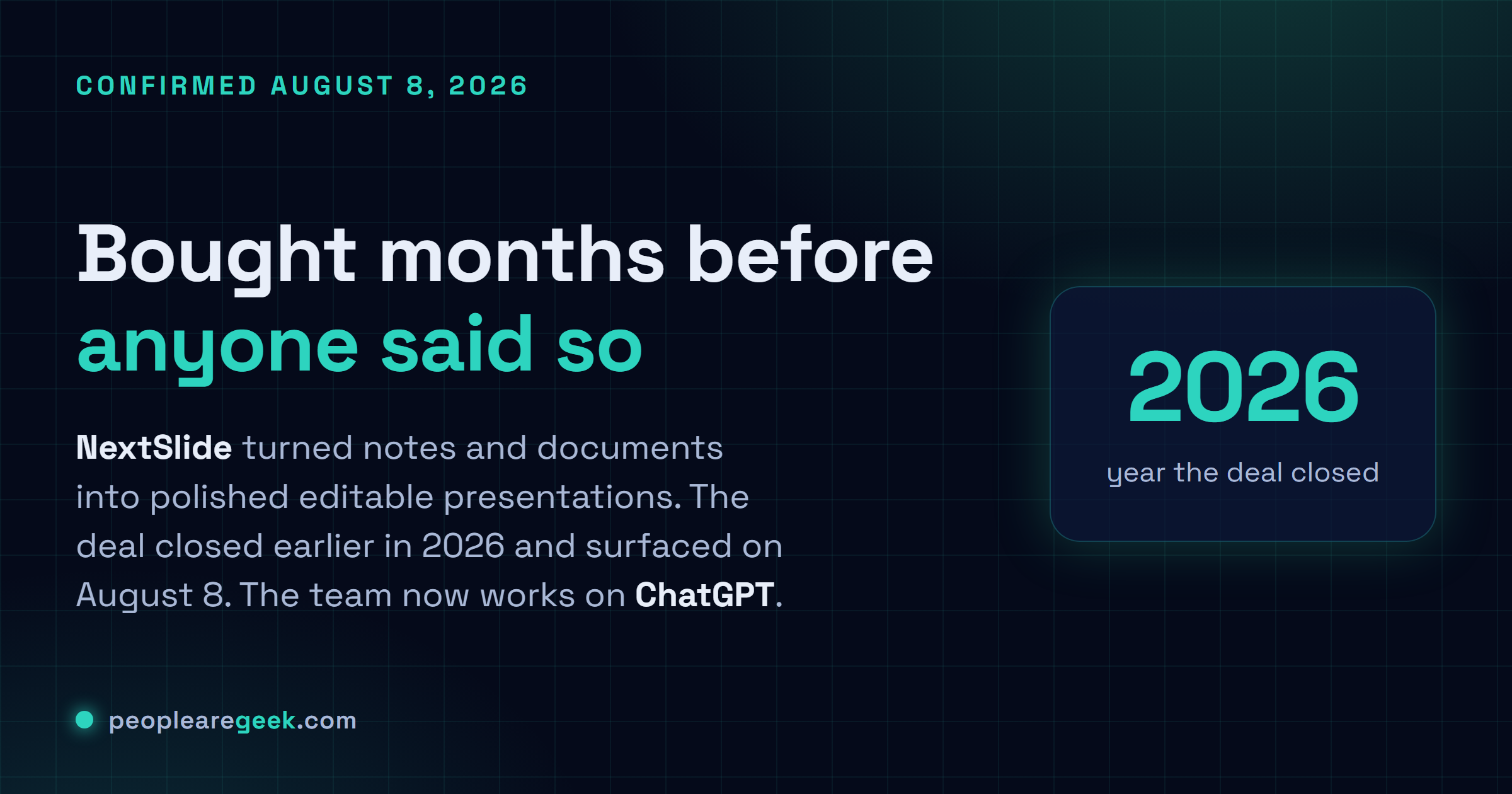 CONFIRMED AUGUST 8, 2026

Bought months before anyone said so

NextSlide turned notes and documents into polished editable presentations. The deal closed earlier in 2026 and surfaced on August 8. The team now works on ChatGPT.

2026
year the deal closed

peoplearegeek.com